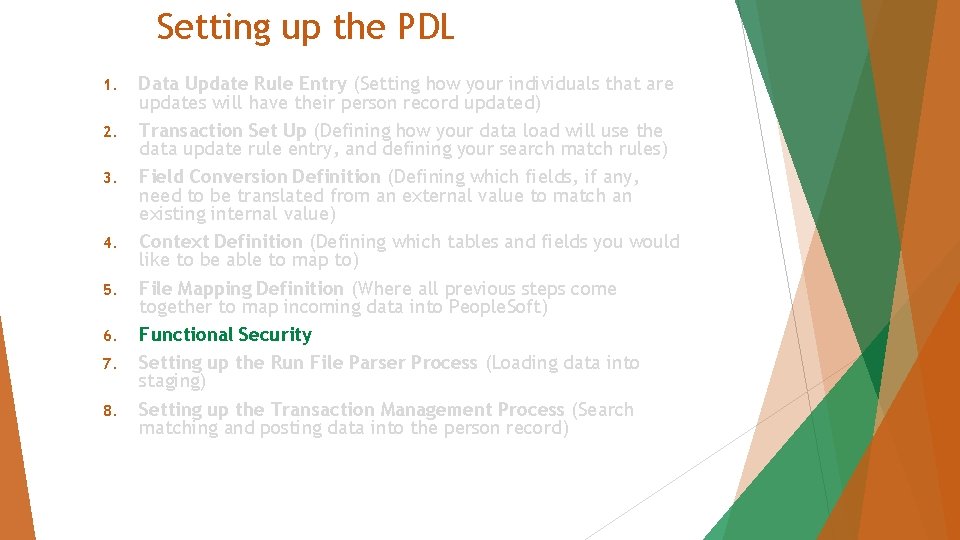 Setting up the PDL

1. Data Update Rule Entry (Setting how your individuals that are updates will have their person record updated)
2. Transaction Set Up (Defining how your data load will use the data update rule entry, and defining your search match rules)
3. Field Conversion Definition (Defining which fields, if any, need to be translated from an external value to match an existing internal value)
4. Context Definition (Defining which tables and fields you would like to be able to map to)
5. File Mapping Definition (Where all previous steps come together to map incoming data into PeopleSoft)
6. Functional Security
7. Setting up the Run File Parser Process (Loading data into staging)
8. Setting up the Transaction Management Process (Search matching and posting data into the person record)